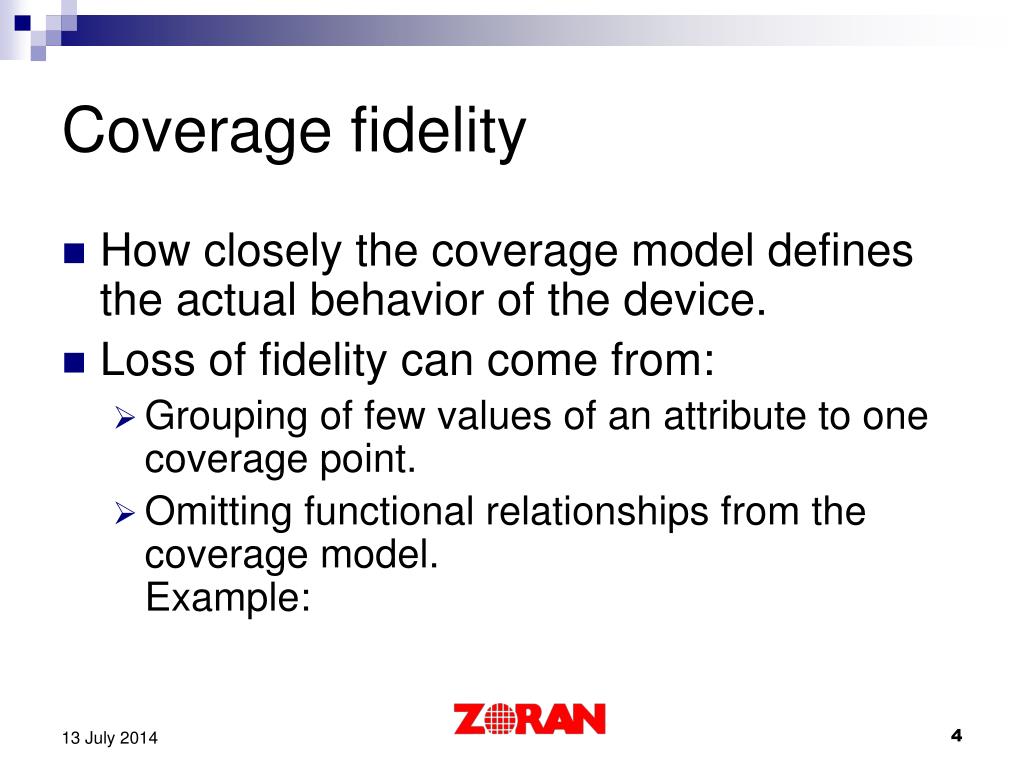 Coverage fidelity

How closely the coverage model defines the actual behavior of the device.

Loss of fidelity can come from:

Grouping of few values of an attribute to one coverage point.

Omitting functional relationships from the coverage model.
Example:

13 July 2014

ZORAN

4